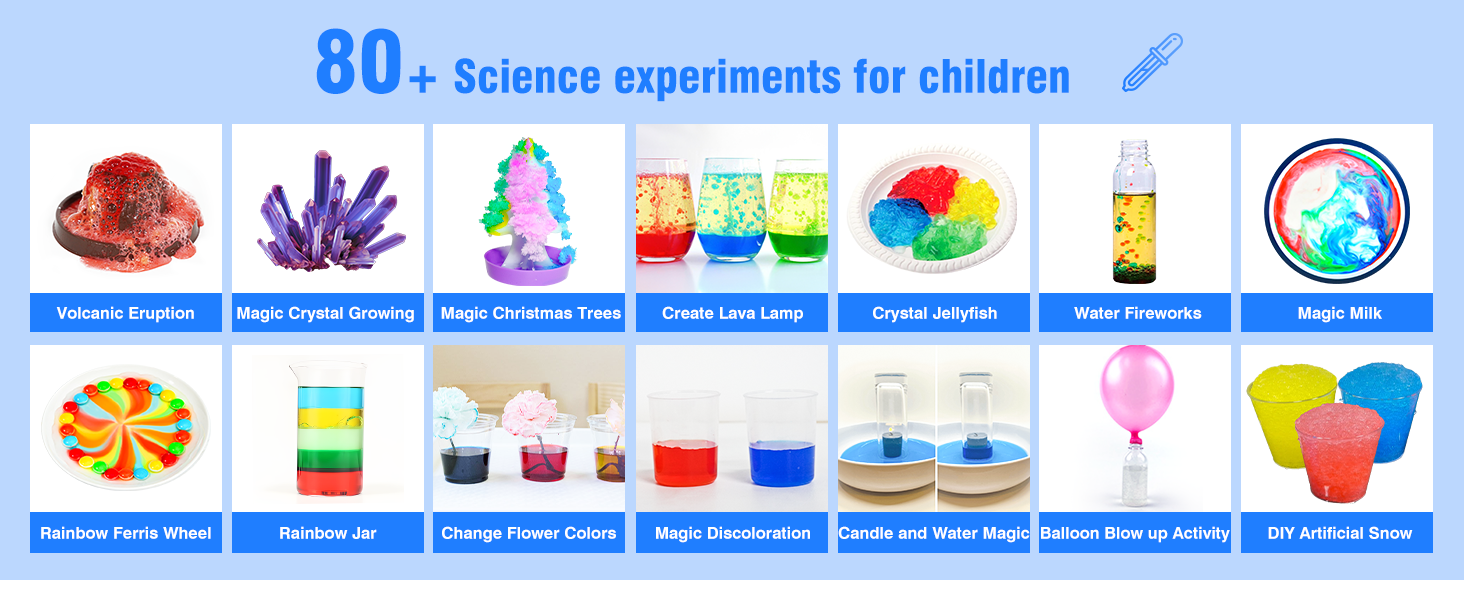 80+ Science experiments for children

Volcanic Eruption

Magic Crystal Growing

Magic Christmas Trees

Create Lava Lamp

Crystal Jellyfish

Water Fireworks

Magic Milk

Rainbow Ferris Wheel

Rainbow Jar

Change Flower Colors

Magic Discoloration

Candle and Water Magic

Balloon Blow up Activity

DIY Artificial Snow